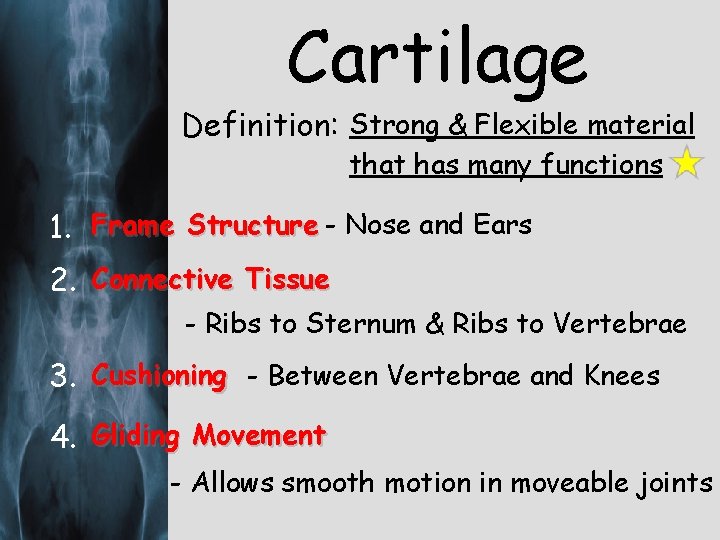 Cartilage

Definition: Strong & Flexible material that has many functions

1. Frame Structure - Nose and Ears
2. Connective Tissue
- Ribs to Sternum & Ribs to Vertebrae
3. Cushioning - Between Vertebrae and Knees
4. Gliding Movement
- Allows smooth motion in moveable joints